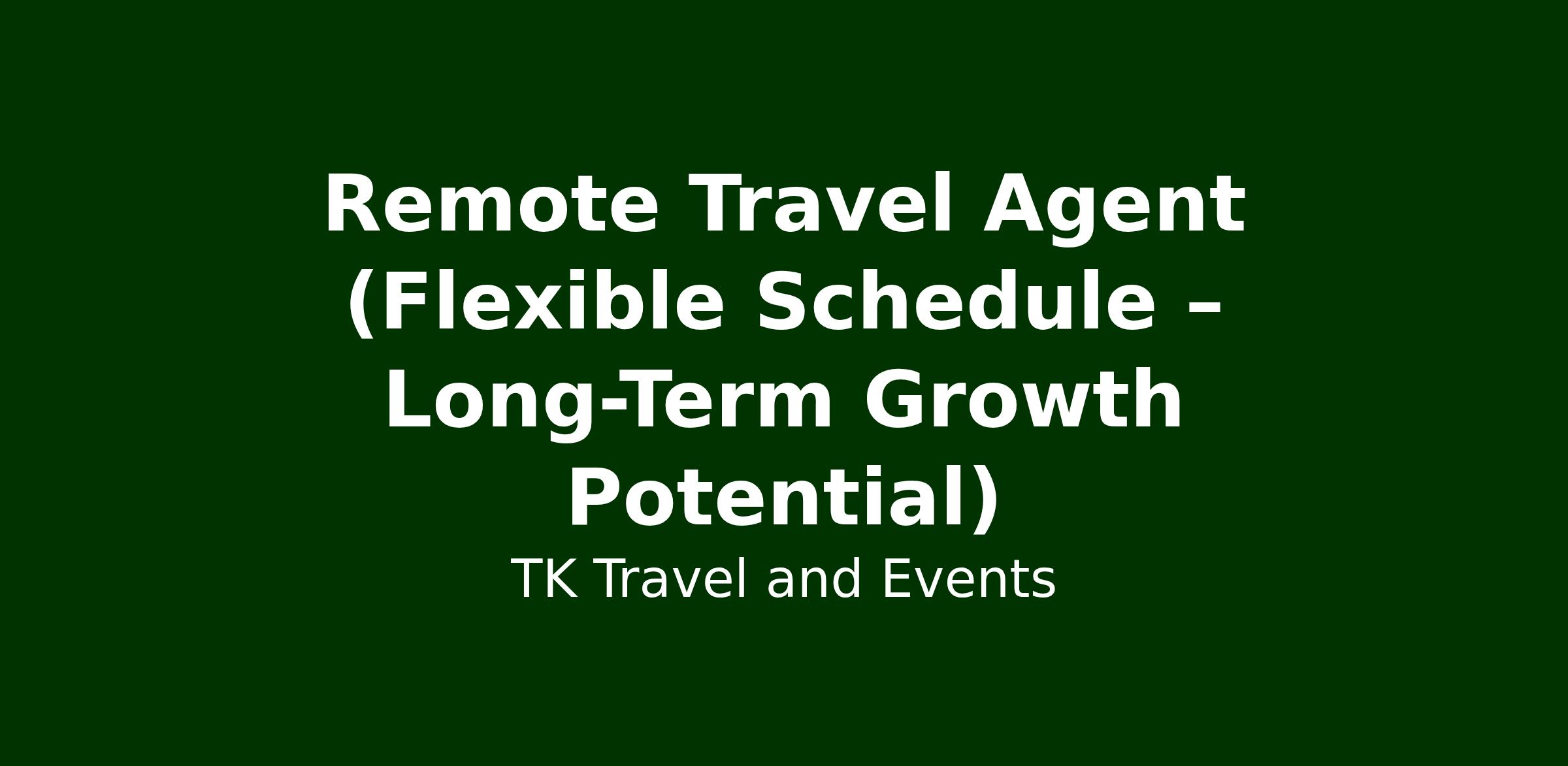 Remote Travel Agent (Flexible Schedule – Long-Term Growth Potential)

TK Travel and Events